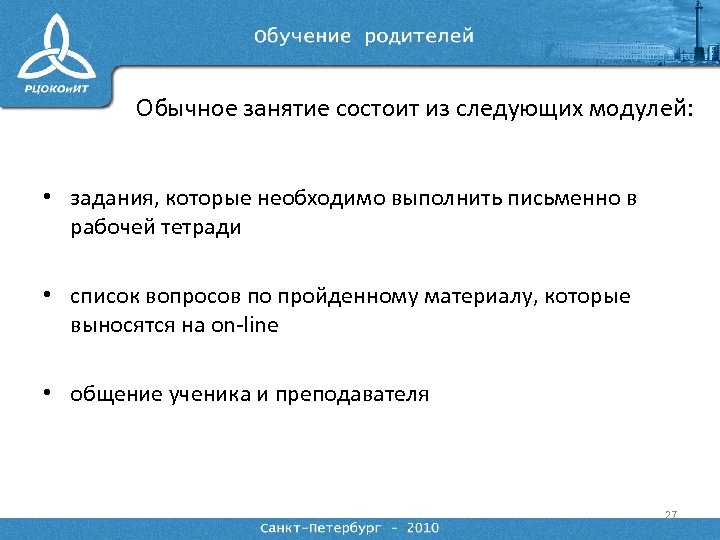 РЦОКОиИТ

Обучение родителей

Обычное занятие состоит из следующих модулей:

• задания, которые необходимо выполнить письменно в рабочей тетради

• список вопросов по пройденному материалу, которые выносятся на on-line

• общение ученика и преподавателя

27

Санкт-Петербург - 2010